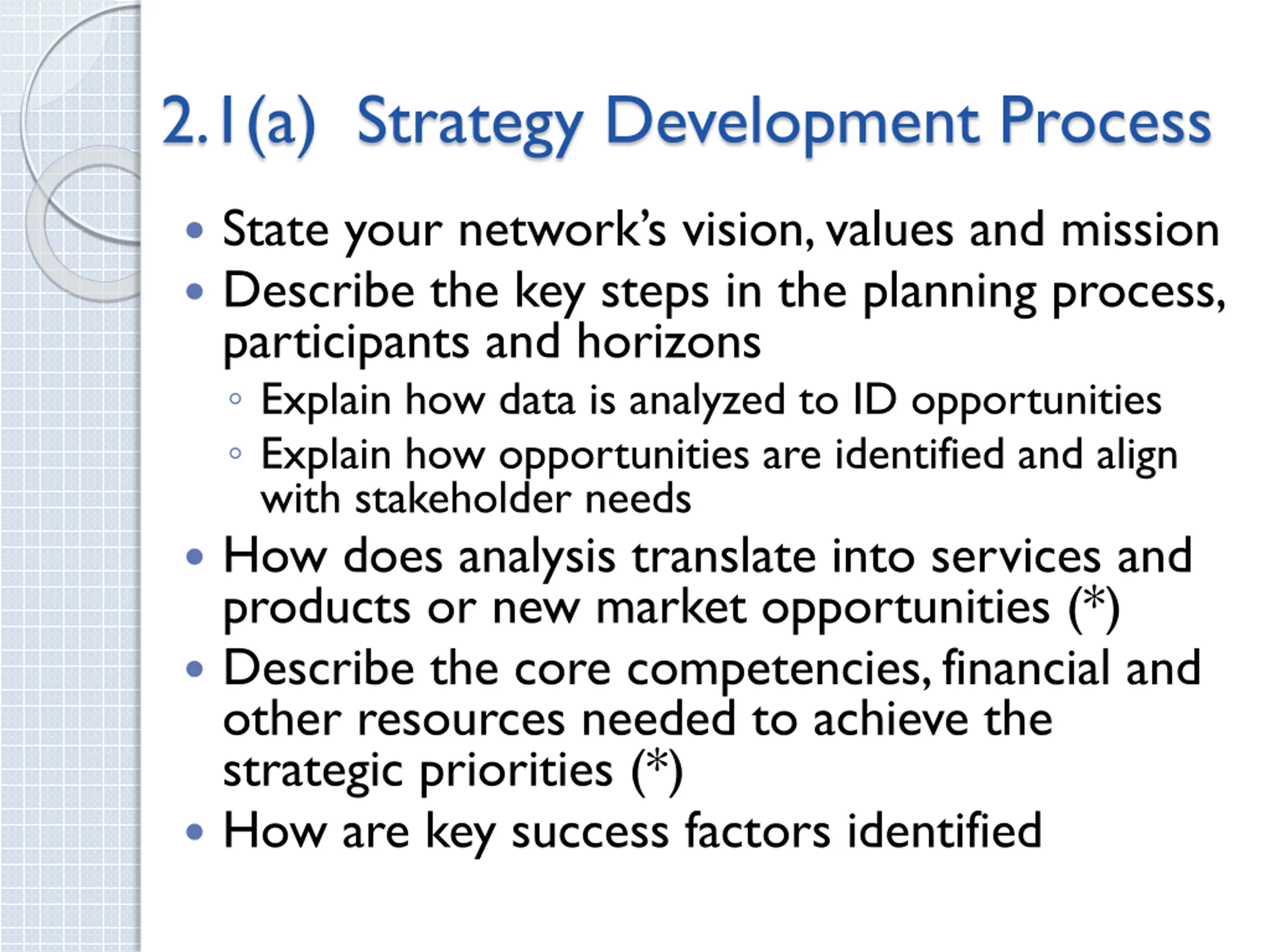 2.1(a) Strategy Development Process

• State your network's vision, values and mission
• Describe the key steps in the planning process, participants and horizons
  ◦ Explain how data is analyzed to ID opportunities
  ◦ Explain how opportunities are identified and align with stakeholder needs
• How does analysis translate into services and products or new market opportunities (*)
• Describe the core competencies, financial and other resources needed to achieve the strategic priorities (*)
• How are key success factors identified